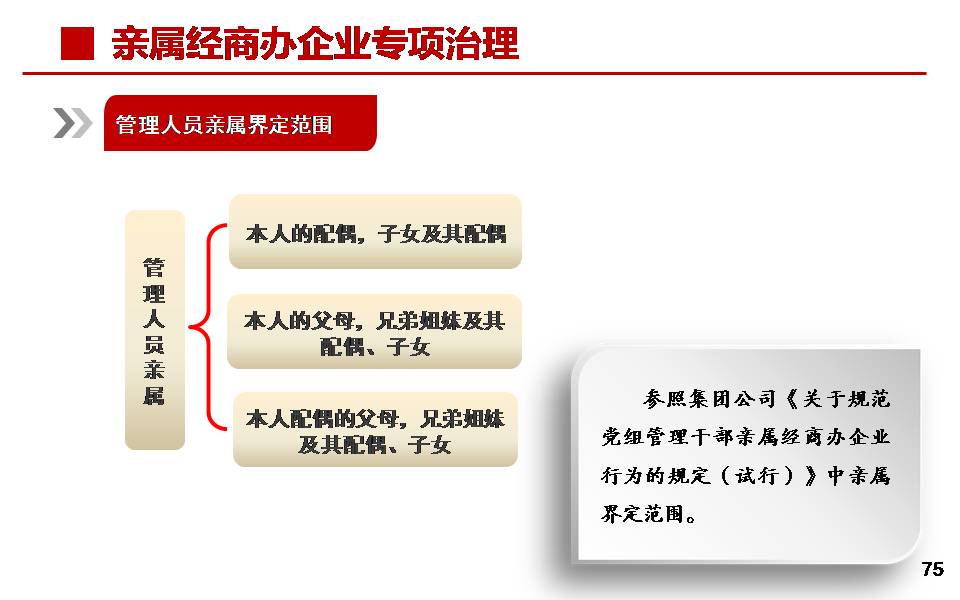 亲属经商办企业专项治理

管理人员亲属界定范围

管理人员亲属

本人的配偶，子女及其配偶

本人的父母，兄弟姐妹及其配偶、子女

本人配偶的父母，兄弟姐妹及其配偶、子女

参照集团公司《关于规范党组管理干部亲属经商办企业行为的规定（试行）》中亲属界定范围。

75